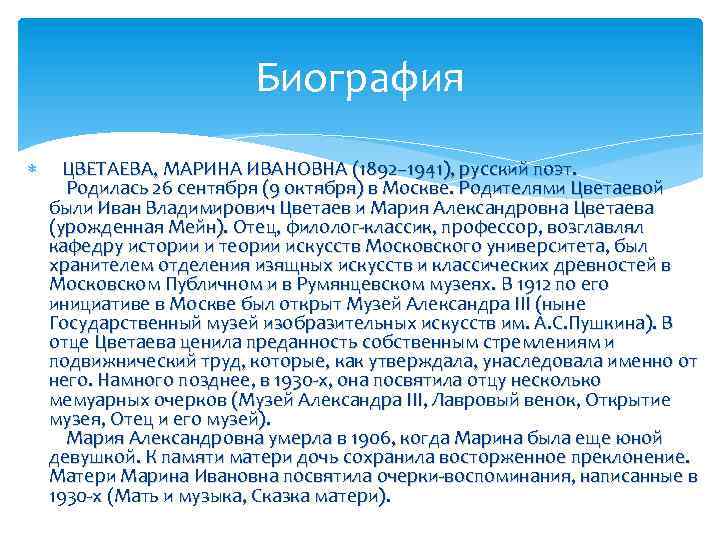 Биография

ЦВЕТАЕВА, МАРИНА ИВАНОВНА (1892–1941), русский поэт.
Родилась 26 сентября (9 октября) в Москве. Родителями Цветаевой были Иван Владимирович Цветаев и Мария Александровна Цветаева (урожденная Мейн). Отец, филолог-классик, профессор, возглавлял кафедру истории и теории искусств Московского университета, был хранителем отделения изящных искусств и классических древностей в Московском Публичном и в Румянцевском музеях. В 1912 по его инициативе в Москве был открыт Музей Александра III (ныне Государственный музей изобразительных искусств им. А.С.Пушкина). В отце Цветаева ценила преданность собственным стремлениям и подвижнический труд, которые, как утверждала, унаследовала именно от него. Намного позднее, в 1930-х, она посвятила отцу несколько мемуарных очерков (Музей Александра III, Лавровый венок, Открытие музея, Отец и его музей).

Мария Александровна умерла в 1906, когда Марина была еще юной девушкой. К памяти матери дочь сохранила восторженное преклонение. Матери Марина Ивановна посвятила очерки-воспоминания, написанные в 1930-х (Мать и музыка, Сказка матери).